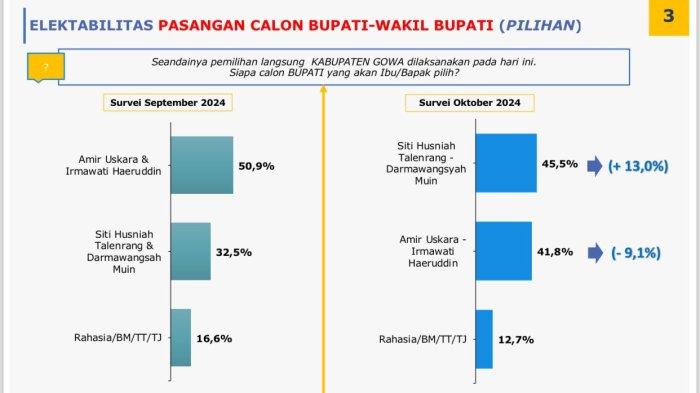 ELEKTABILITAS PASANGAN CALON BUPATI-WAKIL BUPATI (PILIHAN)

3

?

Seandainya pemilihan langsung KABUPATEN GOWA dilaksanakan pada hari ini. Siapa calon BUPATI yang akan Ibu/Bapak pilih?

Survei September 2024

Amir Uskara & Irmawati Haeruddin 50,9%

Siti Husniah Talenrang & Darmawangsah Muin 32,5%

Rahasia/BM/TT/TJ 16,6%

Survei Oktober 2024

Siti Husniah Talenrang - Darmawangsyah Muin 45,5% (+ 13,0%)

Amir Uskara - Irmawati Haeruddin 41,8% (- 9,1%)

Rahasia/BM/TT/TJ 12,7%